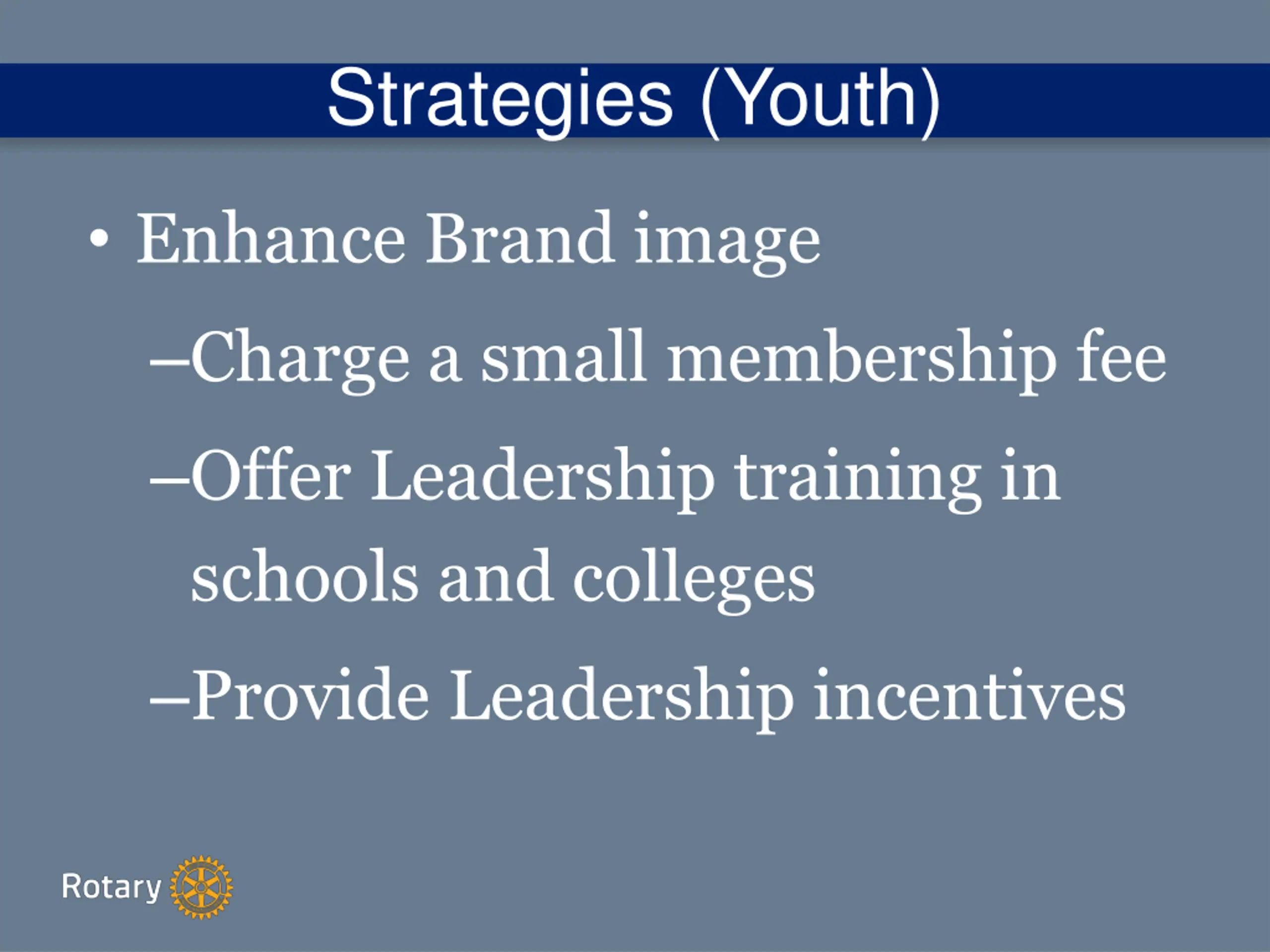 Strategies (Youth)

• Enhance Brand image

–Charge a small membership fee

–Offer Leadership training in schools and colleges

–Provide Leadership incentives

Rotary